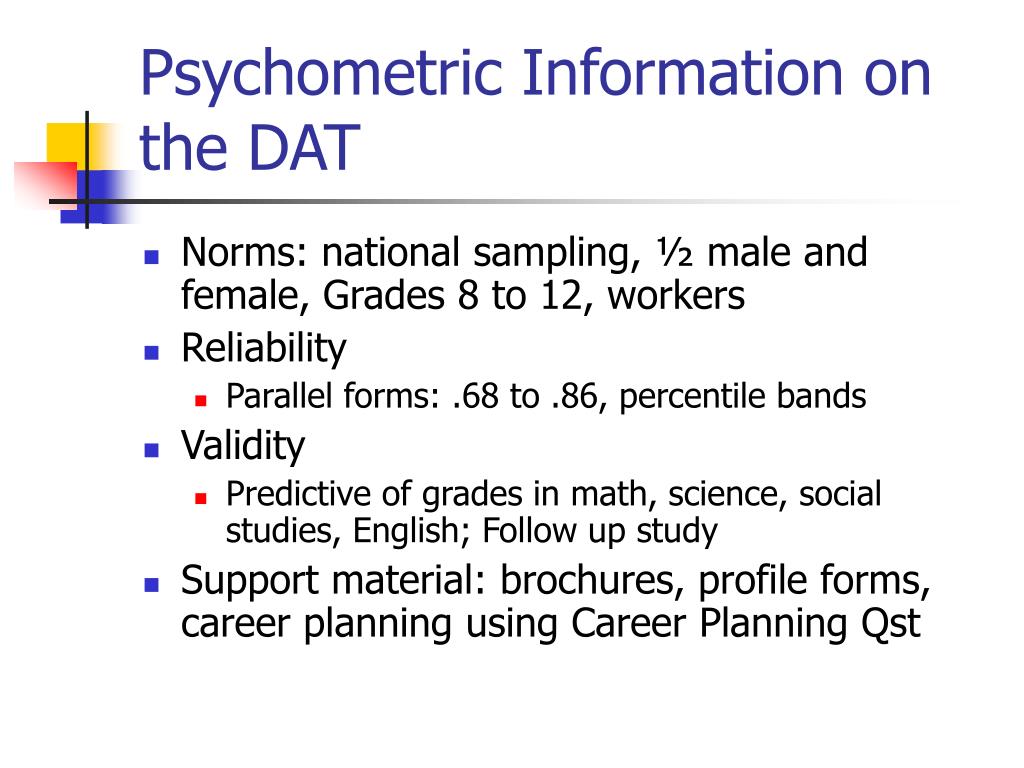 Psychometric Information on the DAT

- Norms: national sampling, ½ male and female, Grades 8 to 12, workers
- Reliability
  - Parallel forms: .68 to .86, percentile bands
- Validity
  - Predictive of grades in math, science, social studies, English; Follow up study
- Support material: brochures, profile forms, career planning using Career Planning Qst